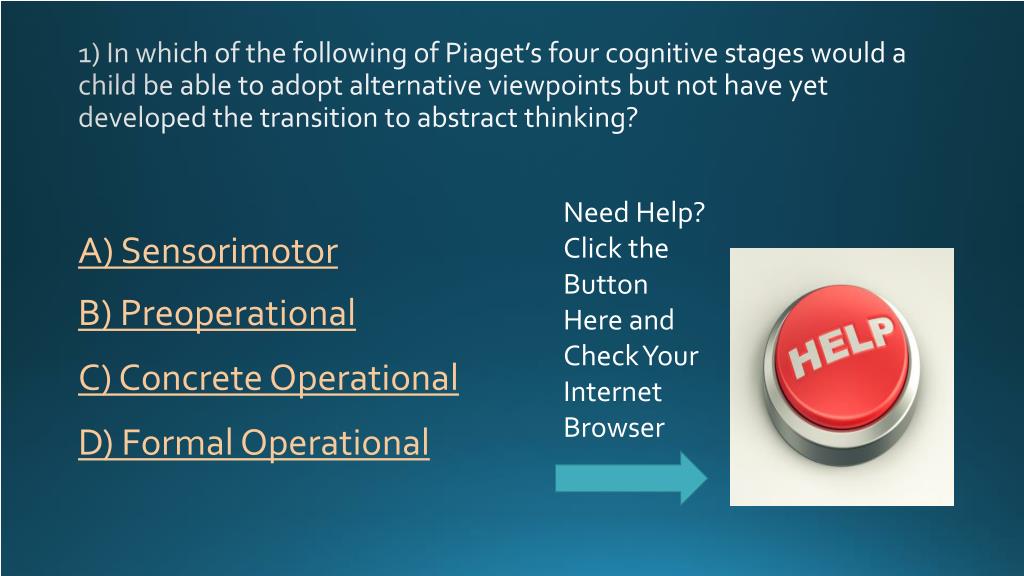 1) In which of the following of Piaget's four cognitive stages would a child be able to adopt alternative viewpoints but not have yet developed the transition to abstract thinking?

A) Sensorimotor

B) Preoperational

C) Concrete Operational

D) Formal Operational

Need Help? Click the Button Here and Check Your Internet Browser

HELP